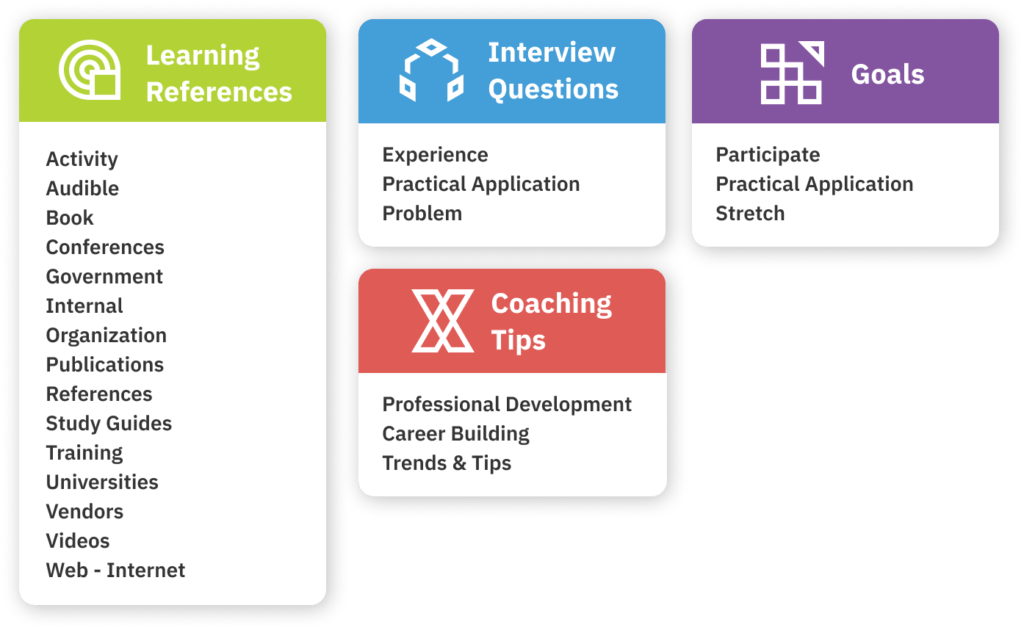 Learning References

Activity
Audible
Book
Conferences
Government
Internal
Organization
Publications
References
Study Guides
Training
Universities
Vendors
Videos
Web - Internet

Interview Questions

Experience
Practical Application
Problem

Coaching Tips

Professional Development
Career Building
Trends & Tips

Goals

Participate
Practical Application
Stretch